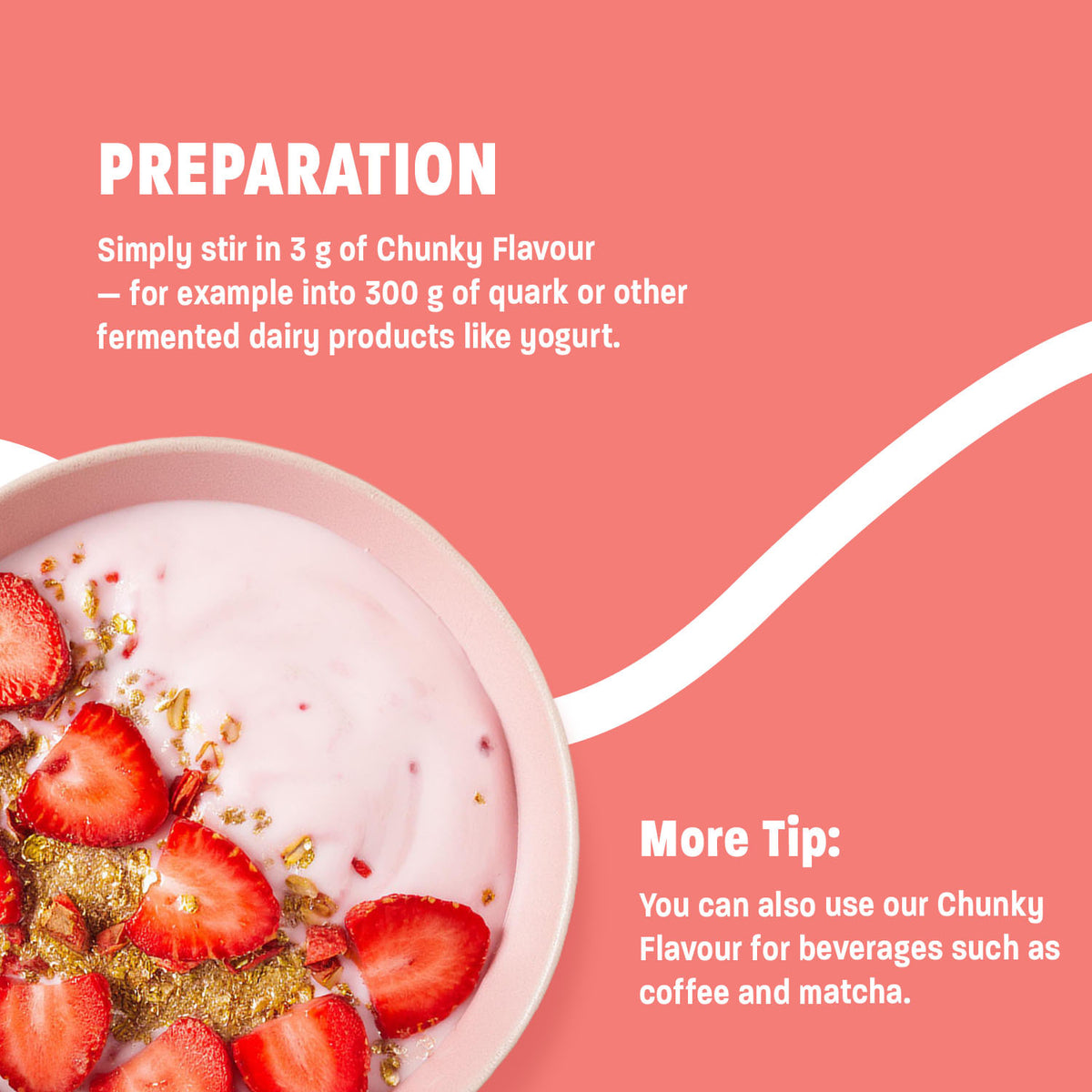 PREPARATION

Simply stir in 3 g of Chunky Flavour — for example into 300 g of quark or other fermented dairy products like yogurt.

More Tip:

You can also use our Chunky Flavour for beverages such as coffee and matcha.